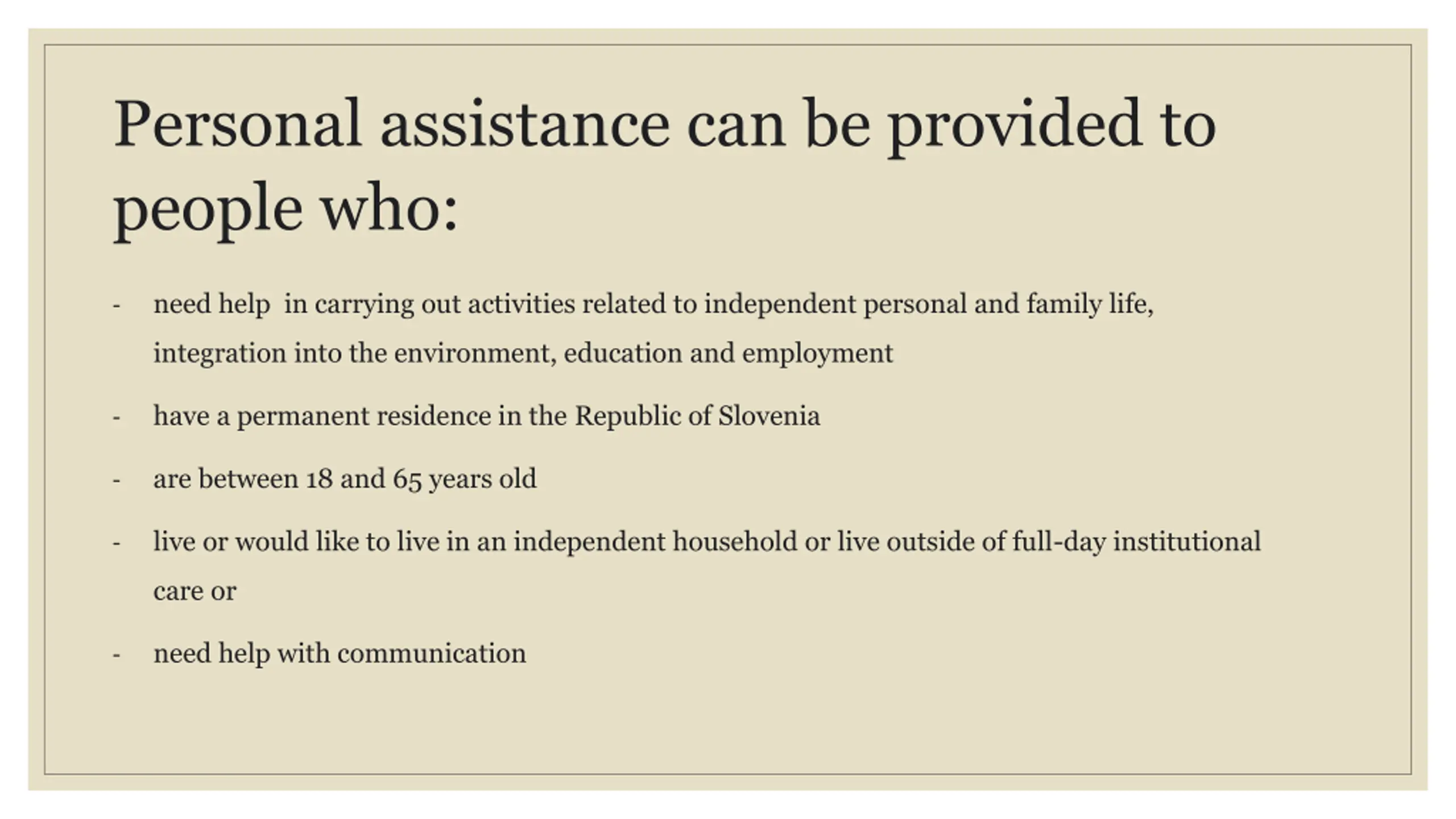 Personal assistance can be provided to people who:

- need help in carrying out activities related to independent personal and family life, integration into the environment, education and employment

- have a permanent residence in the Republic of Slovenia

- are between 18 and 65 years old

- live or would like to live in an independent household or live outside of full-day institutional care or

- need help with communication